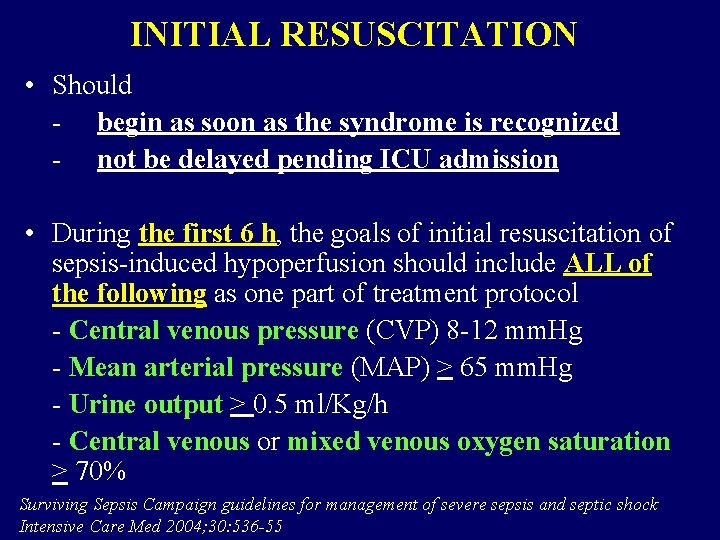 INITIAL RESUSCITATION

• Should
- begin as soon as the syndrome is recognized
- not be delayed pending ICU admission

• During the first 6 h, the goals of initial resuscitation of sepsis-induced hypoperfusion should include ALL of the following as one part of treatment protocol
- Central venous pressure (CVP) 8-12 mmHg
- Mean arterial pressure (MAP) $\geq$ 65 mmHg
- Urine output $\geq$ 0.5 ml/Kg/h
- Central venous or mixed venous oxygen saturation $\geq$ 70%

Surviving Sepsis Campaign guidelines for management of severe sepsis and septic shock
Intensive Care Med 2004;30:536-55